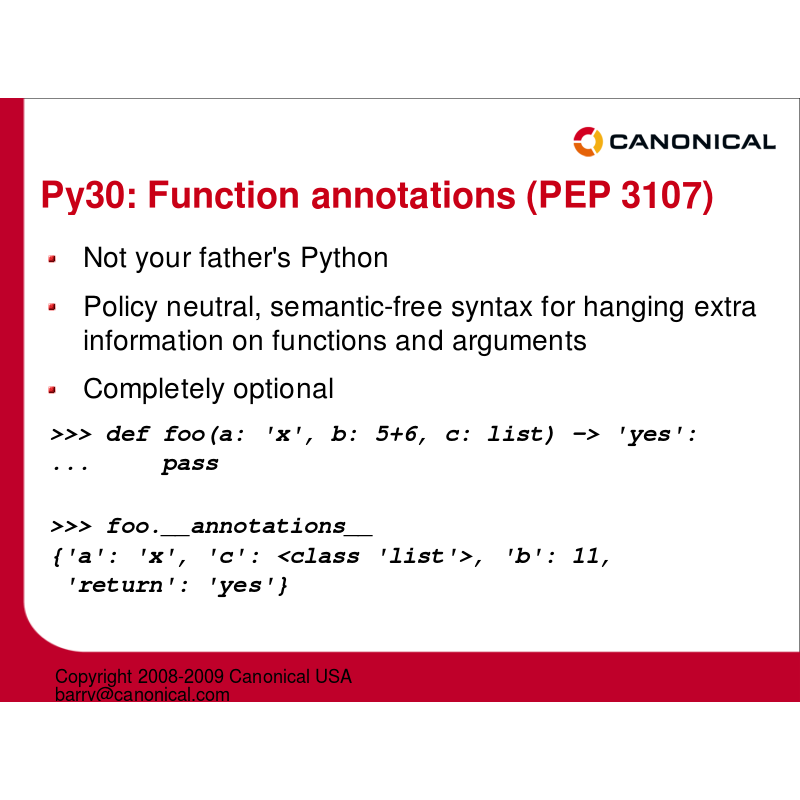 CANONICAL

Py30: Function annotations (PEP 3107)

Not your father's Python

Policy neutral, semantic-free syntax for hanging extra information on functions and arguments

Completely optional

>>> def foo(a: 'x', b: 5+6, c: list) -> 'yes':
...     pass

>>> foo.__annotations__
{'a': 'x', 'c': <class 'list'>, 'b': 11,
 'return': 'yes'}

Copyright 2008-2009 Canonical USA
barry@canonical.com